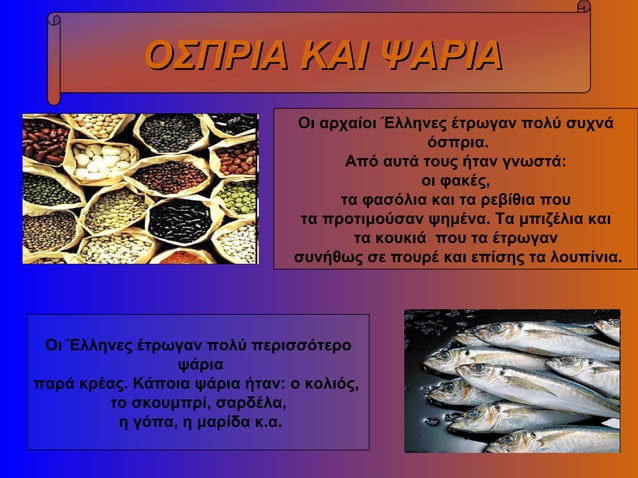 ΟΣΠΡΙΑ ΚΑΙ ΨΑΡΙΑ

Οι αρχαίοι Έλληνες έτρωγαν πολύ συχνά όσπρια.
Από αυτά τους ήταν γνωστά:
οι φακές,
τα φασόλια και τα ρεβίθια που τα προτιμούσαν ψημένα. Τα μπιζέλια και τα κουκιά που τα έτρωγαν συνήθως σε πουρέ και επίσης τα λουπίνια.

Οι Έλληνες έτρωγαν πολύ περισσότερο ψάρια
παρά κρέας. Κάποια ψάρια ήταν: ο κολιός, το σκουμπρί, σαρδέλα,
η γόπα, η μαρίδα κ.α.